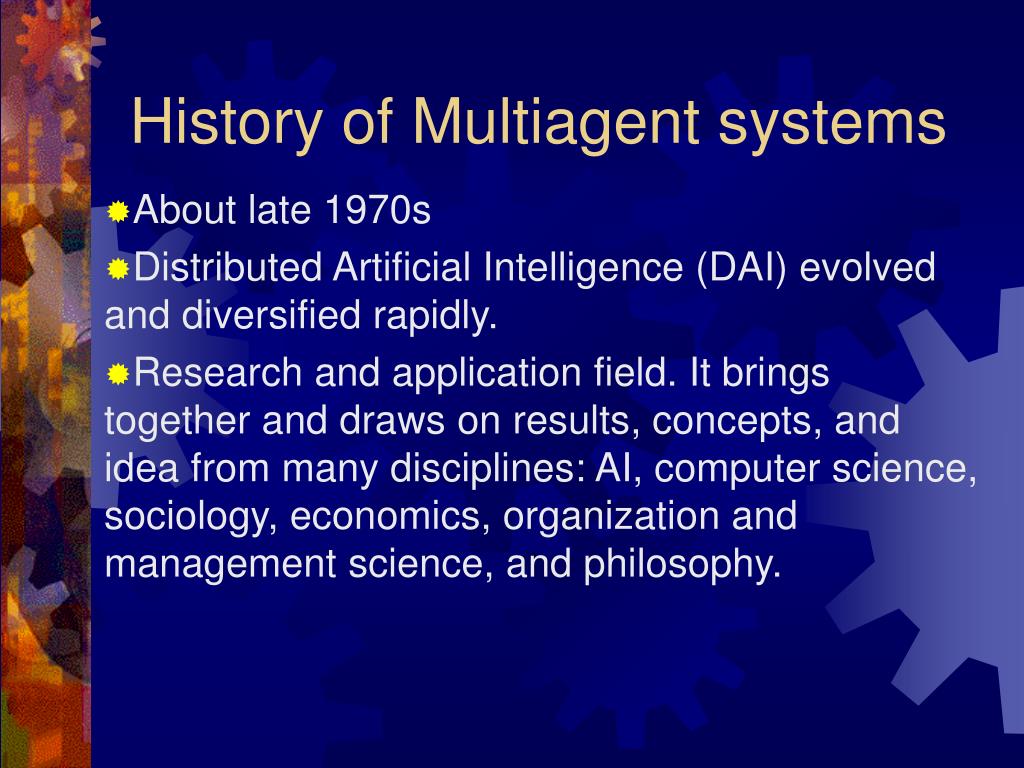 History of Multiagent systems

About late 1970s

Distributed Artificial Intelligence (DAI) evolved and diversified rapidly.

Research and application field. It brings together and draws on results, concepts, and idea from many disciplines: AI, computer science, sociology, economics, organization and management science, and philosophy.